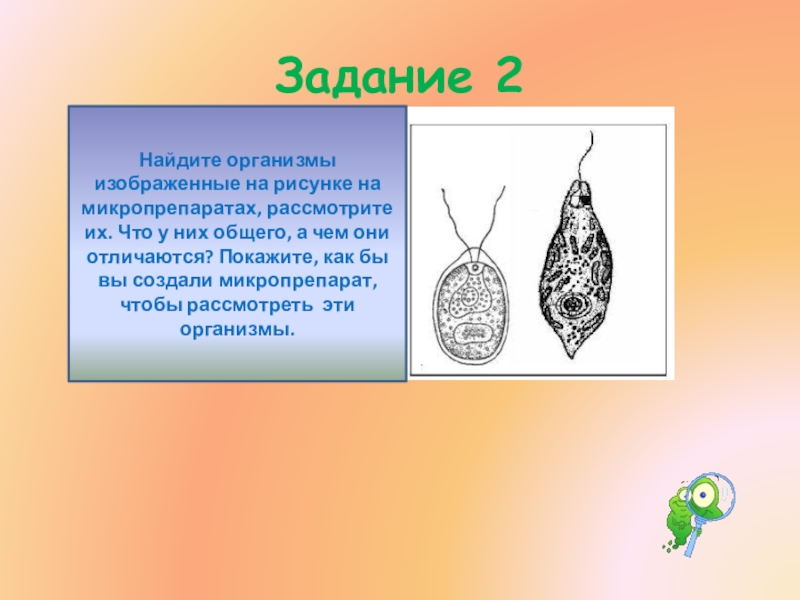 Задание 2

Найдите организмы изображенные на рисунке на микропрепаратах, рассмотрите их. Что у них общего, а чем они отличаются? Покажите, как бы вы создали микропрепарат, чтобы рассмотреть эти организмы.